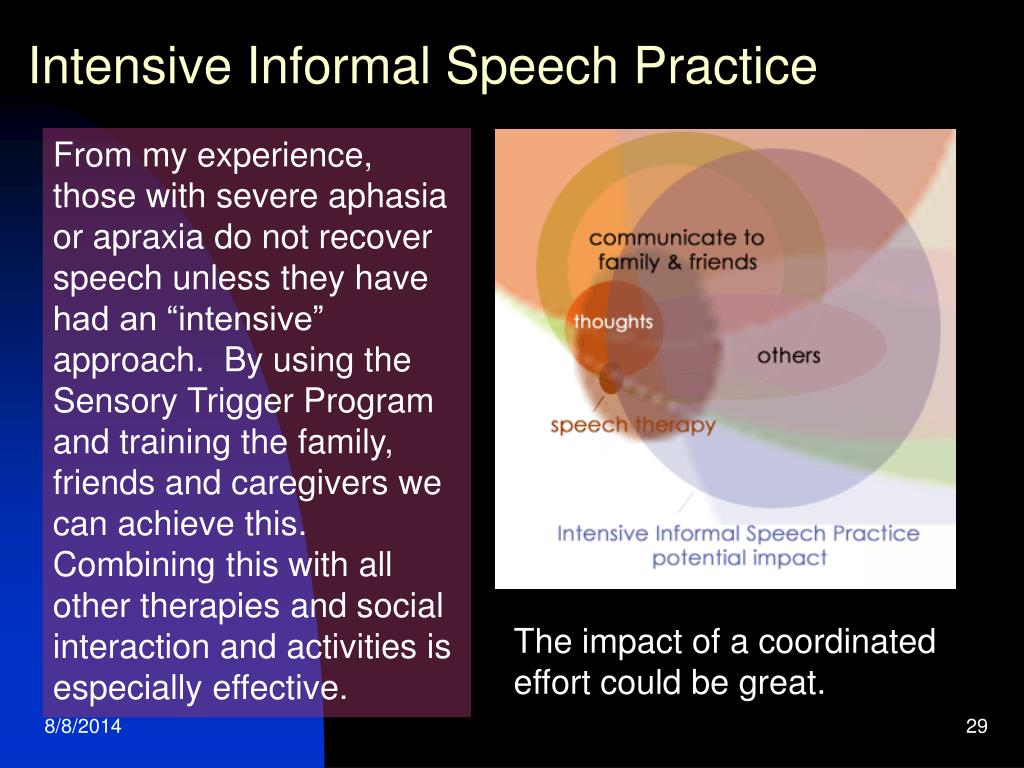 Intensive Informal Speech Practice

From my experience, those with severe aphasia or apraxia do not recover speech unless they have had an “intensive” approach. By using the Sensory Trigger Program and training the family, friends and caregivers we can achieve this. Combining this with all other therapies and social interaction and activities is especially effective.

communicate to family & friends

thoughts

others

speech therapy

Intensive Informal Speech Practice potential impact

The impact of a coordinated effort could be great.

8/8/2014

29